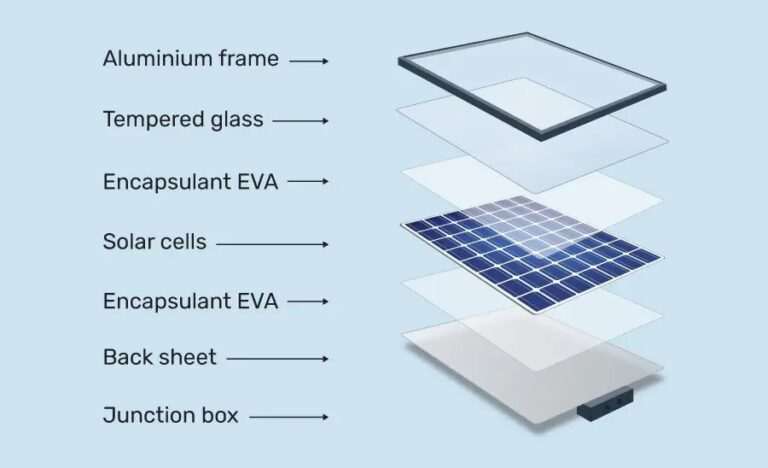 Aluminium frame

Tempered glass

Encapsulant EVA

Solar cells

Encapsulant EVA

Back sheet

Junction box